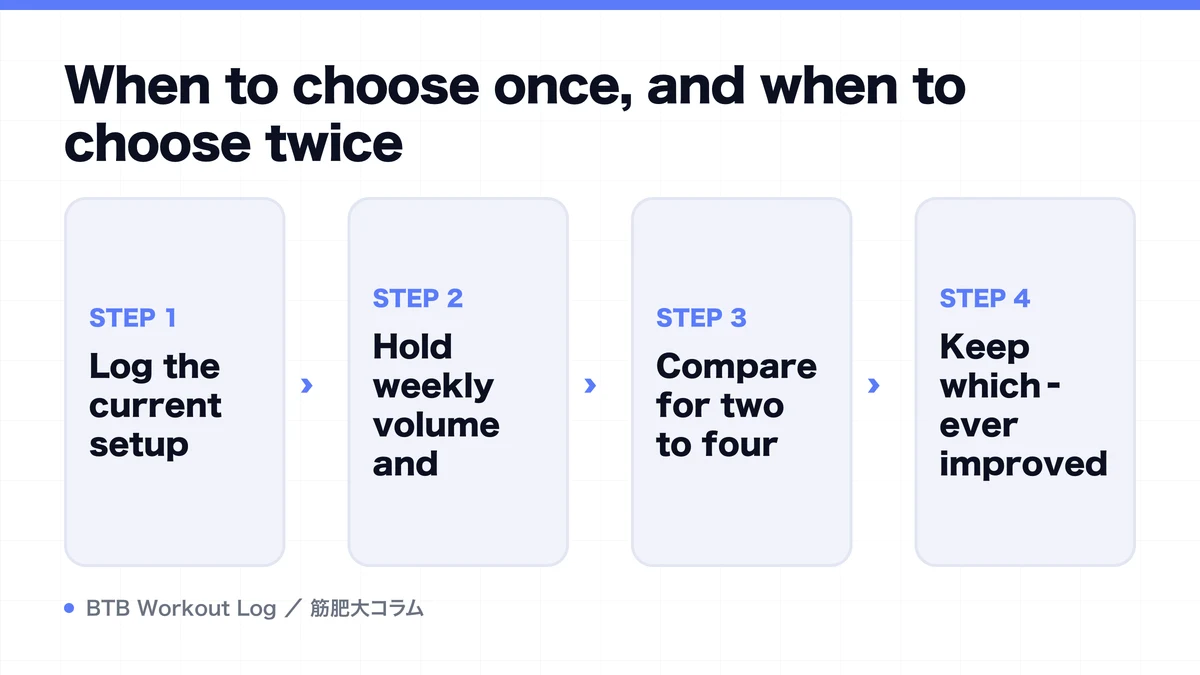 When to choose once, and when to choose twice

STEP 1
Log the current setup

›

STEP 2
Hold weekly volume and

›

STEP 3
Compare for two to four

›

STEP 4
Keep whichever improved

BTB Workout Log ／ 筋肥大コラム